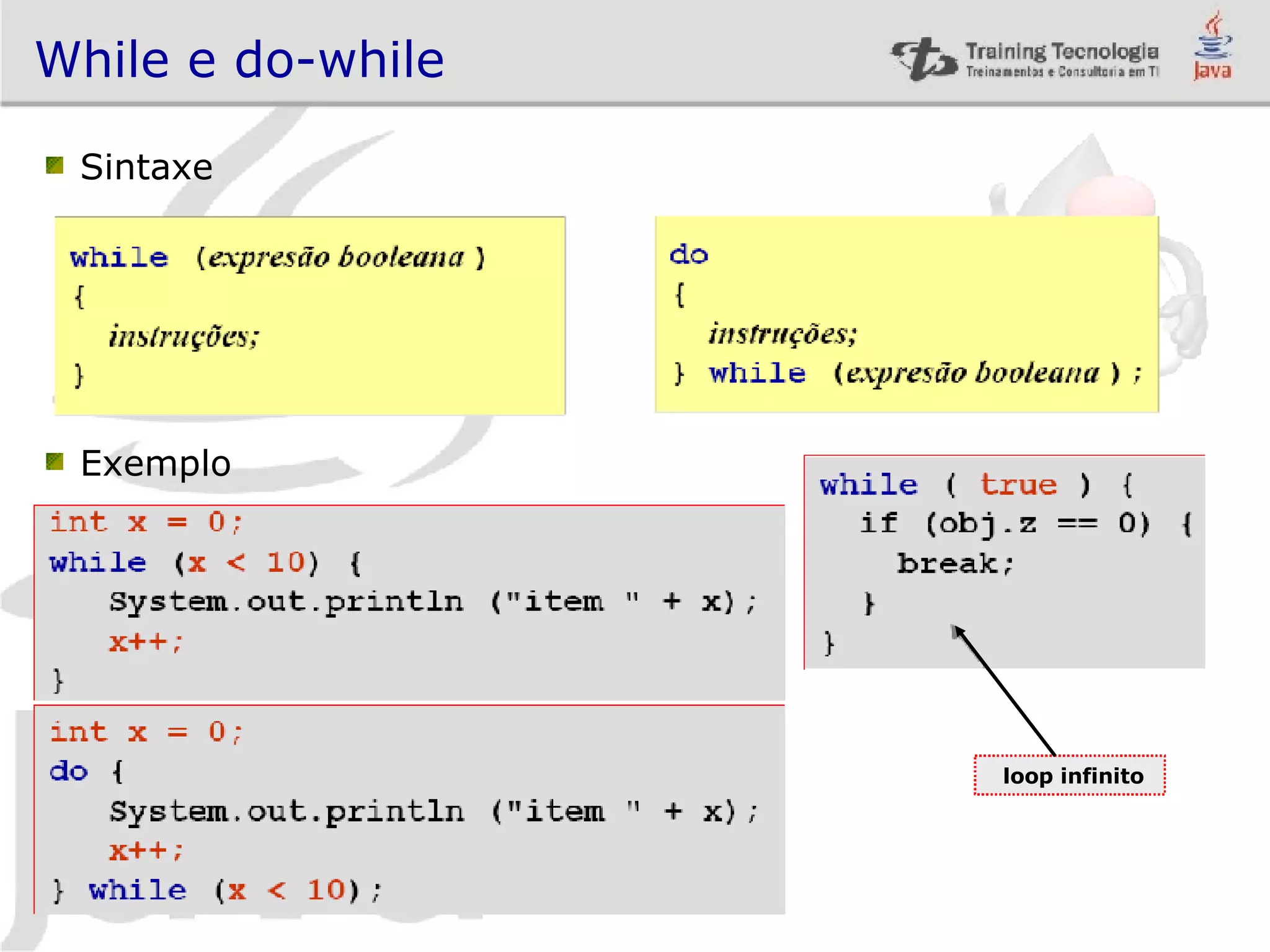 While e do-while

Training Tecnologia
Treinamentos e Consultoria em TI

Java

Sintaxe

while (expresão booleana )
{
instruções;
}

do
{
instruções;
} while (expresão booleana ) ;

Exemplo

int x = 0;
while (x < 10) {
System.out.println ("item " + x);
x++;
}

int x = 0;
do {
System.out.println ("item " + x);
x++;
} while (x < 10);

while ( true ) {
if (obj.z == 0) {
break;
}
}

loop infinito